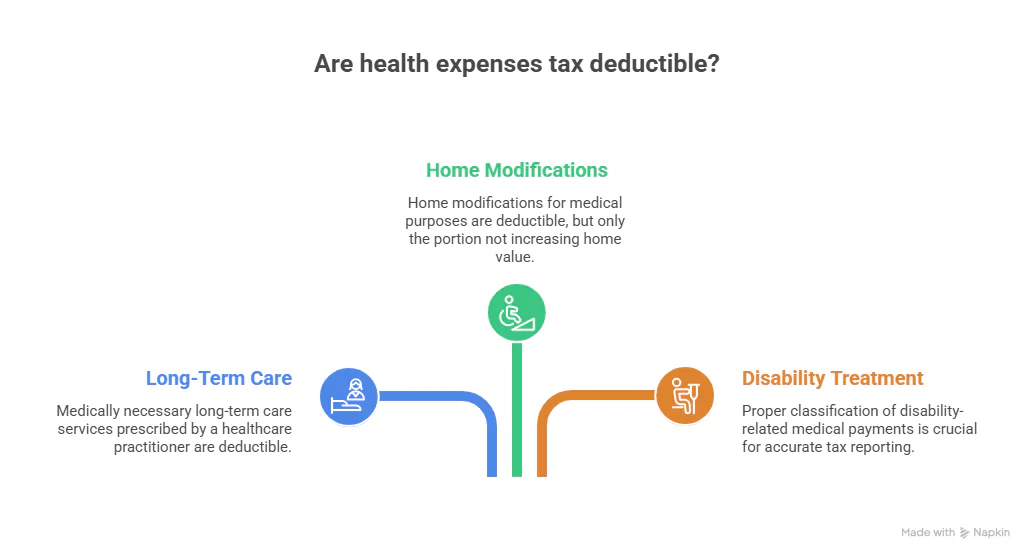 Are health expenses tax deductible?

Home Modifications

Home modifications for medical purposes are deductible, but only the portion not increasing home value.

Long-Term Care

Medically necessary long-term care services prescribed by a healthcare practitioner are deductible.

Disability Treatment

Proper classification of disability-related medical payments is crucial for accurate tax reporting.

Made with Napkin